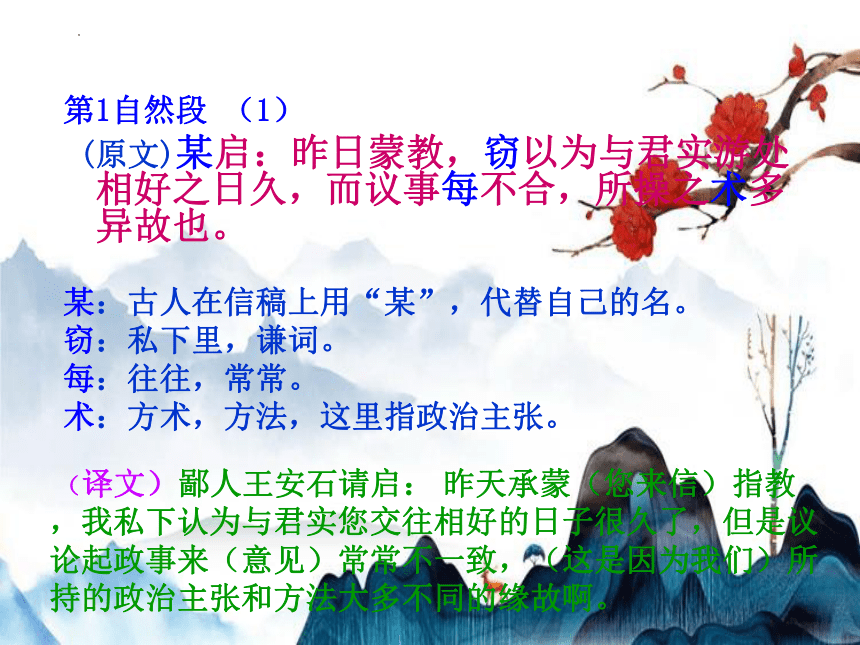 第1自然段 （1）

（原文)某启：昨日蒙教，窃以为与君实游处相好之日久，而议事每不合，所操之术多异故也。

某：古人在信稿上用“某”，代替自己的名。
窃：私下里，谦词。
每：往往，常常。
术：方术，方法，这里指政治主张。

（译文）鄙人王安石请启： 昨天承蒙（您来信）指教，我私下认为与君实您交往相好的日子很久了，但是议论起政事来（意见）常常不一致，（这是因为我们）所持的政治主张和方法大多不同的缘故啊。